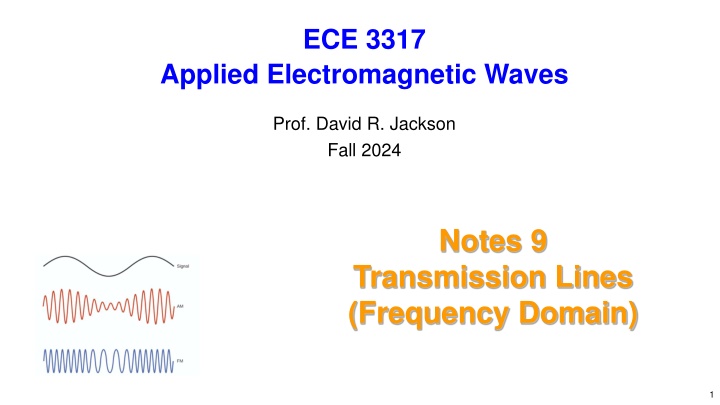 ECE 3317
Applied Electromagnetic Waves

Prof. David R. Jackson
Fall 2024

Signal

AM

FM

Notes 9
Transmission Lines
(Frequency Domain)

1